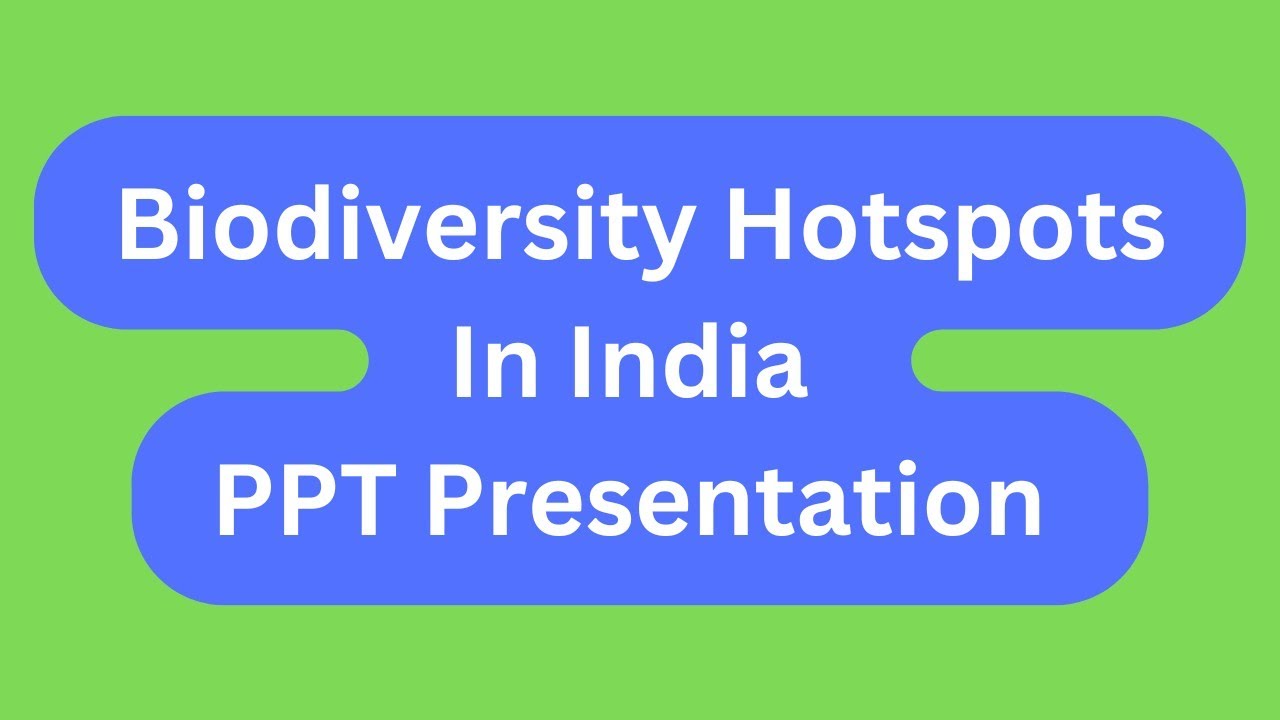 Biodiversity Hotspots
In India
PPT Presentation